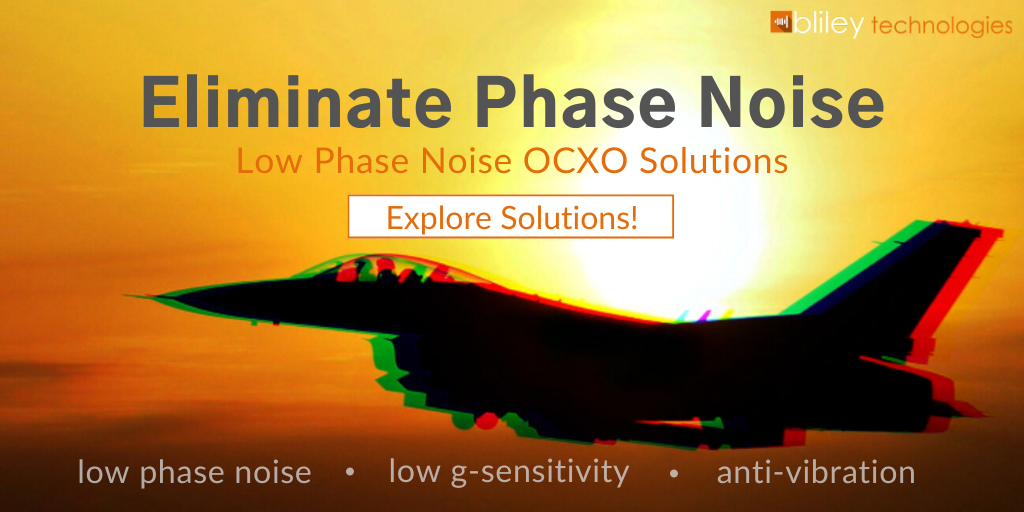 bliley technologies

Eliminate Phase Noise

Low Phase Noise OCXO Solutions

Explore Solutions!

low phase noise • low g-sensitivity • anti-vibration